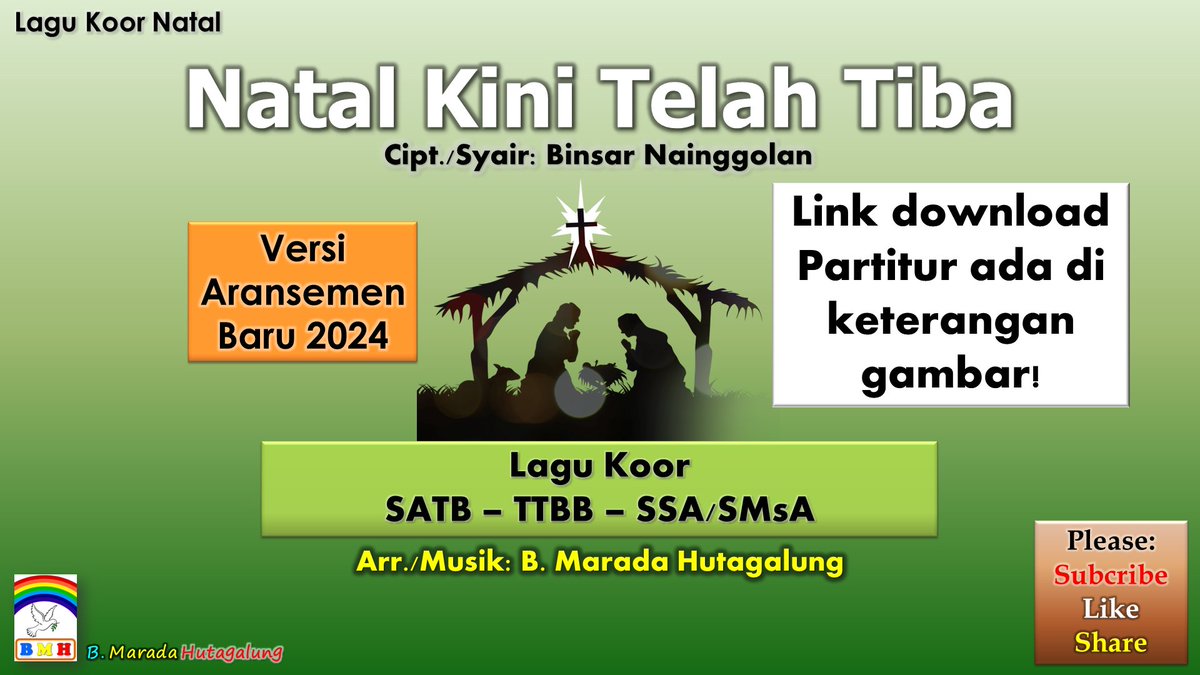 Lagu Koor Natal

Natal Kini Telah Tiba

Cipt./Syair: Binsar Nainggolan

Versi Aransemen Baru 2024

Link download Partitur ada di keterangan gambar!

Lagu Koor
SATB – TTBB – SSA/SMsA

Arr./Musik: B. Marada Hutagalung

BMH

B. Marada Hutagalung

Please:
Subcribe
Like
Share